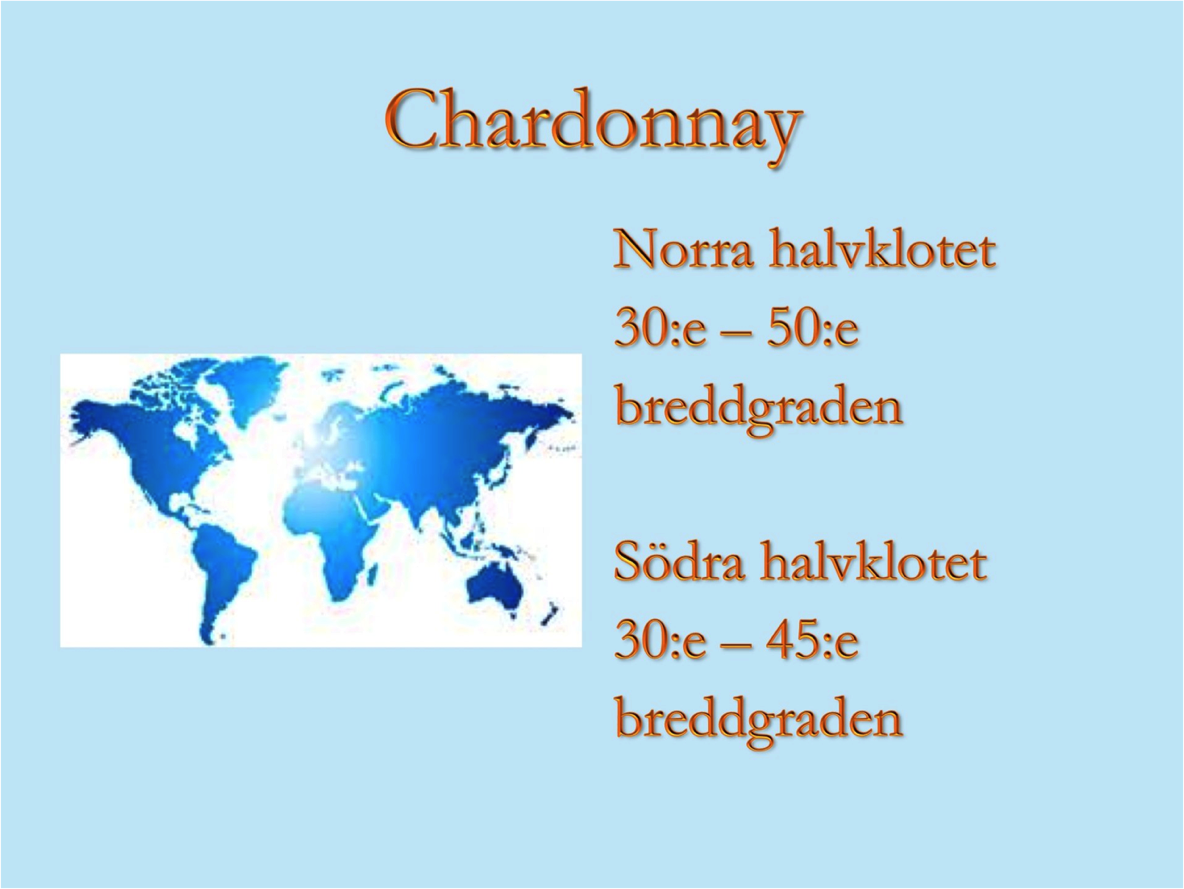 Chardonnay

Norra halvklotet 30:e – 50:e breddgraden

Södra halvklotet 30:e – 45:e breddgraden